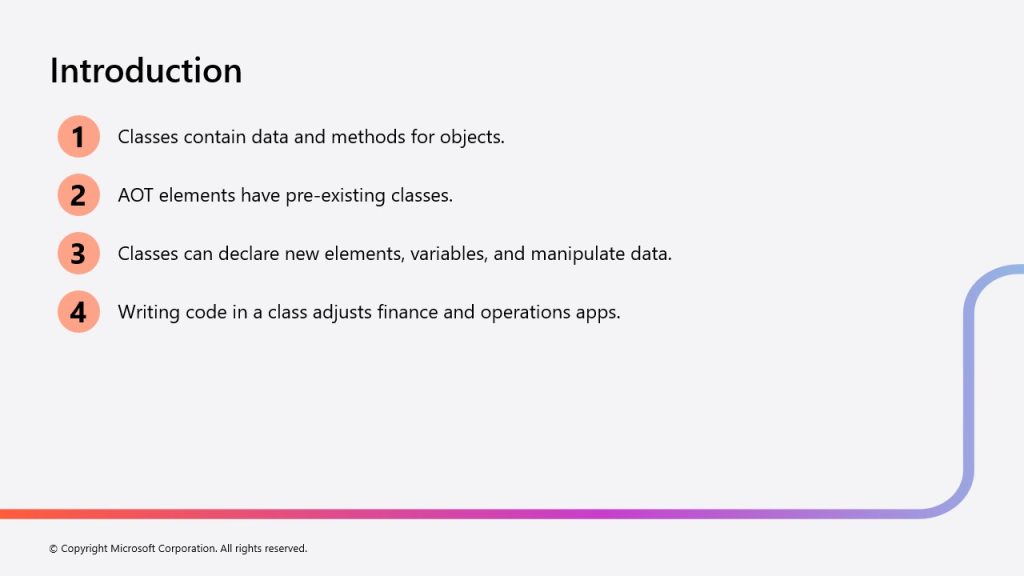 Introduction

1 Classes contain data and methods for objects.

2 AOT elements have pre-existing classes.

3 Classes can declare new elements, variables, and manipulate data.

4 Writing code in a class adjusts finance and operations apps.

© Copyright Microsoft Corporation. All rights reserved.